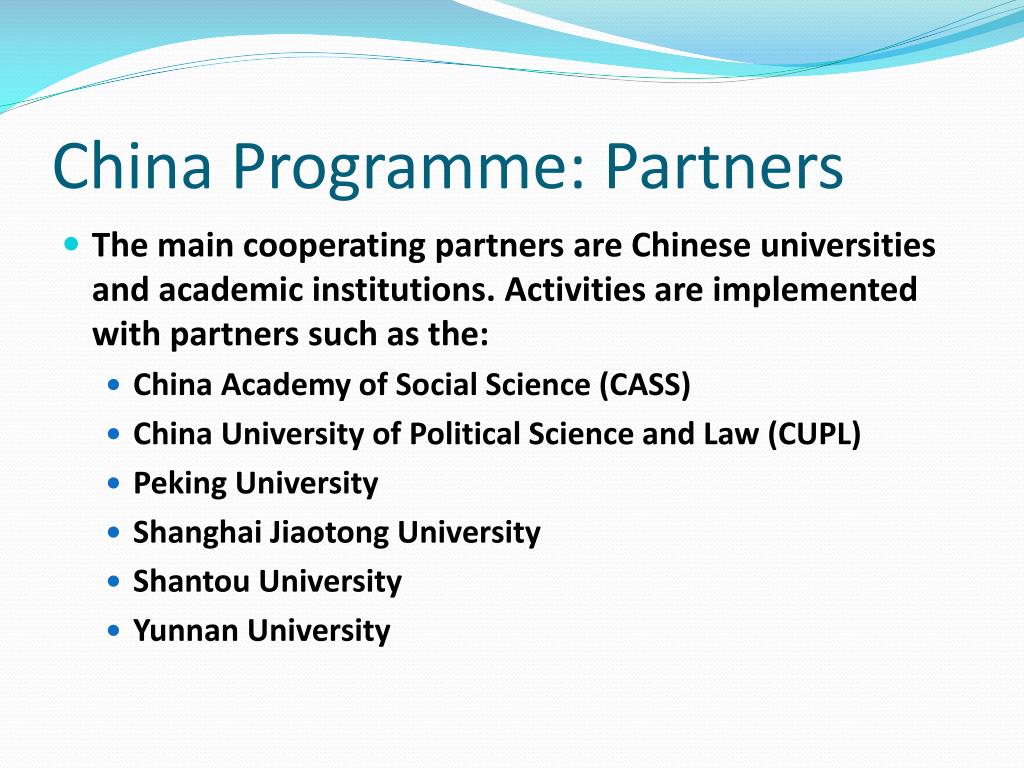 China Programme: Partners

- The main cooperating partners are Chinese universities and academic institutions. Activities are implemented with partners such as the:
  - China Academy of Social Science (CASS)
  - China University of Political Science and Law (CUPL)
  - Peking University
  - Shanghai Jiaotong University
  - Shantou University
  - Yunnan University